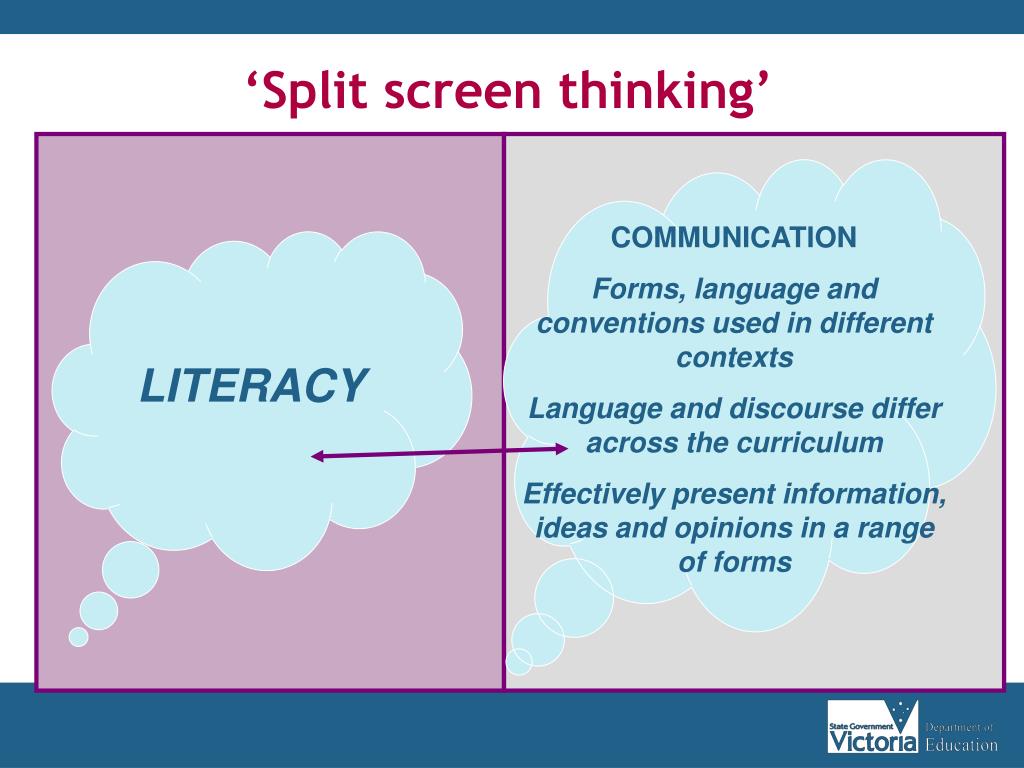 ‘Split screen thinking’

LITERACY

COMMUNICATION

Forms, language and conventions used in different contexts

Language and discourse differ across the curriculum

Effectively present information, ideas and opinions in a range of forms

State Government Victoria Department of Education